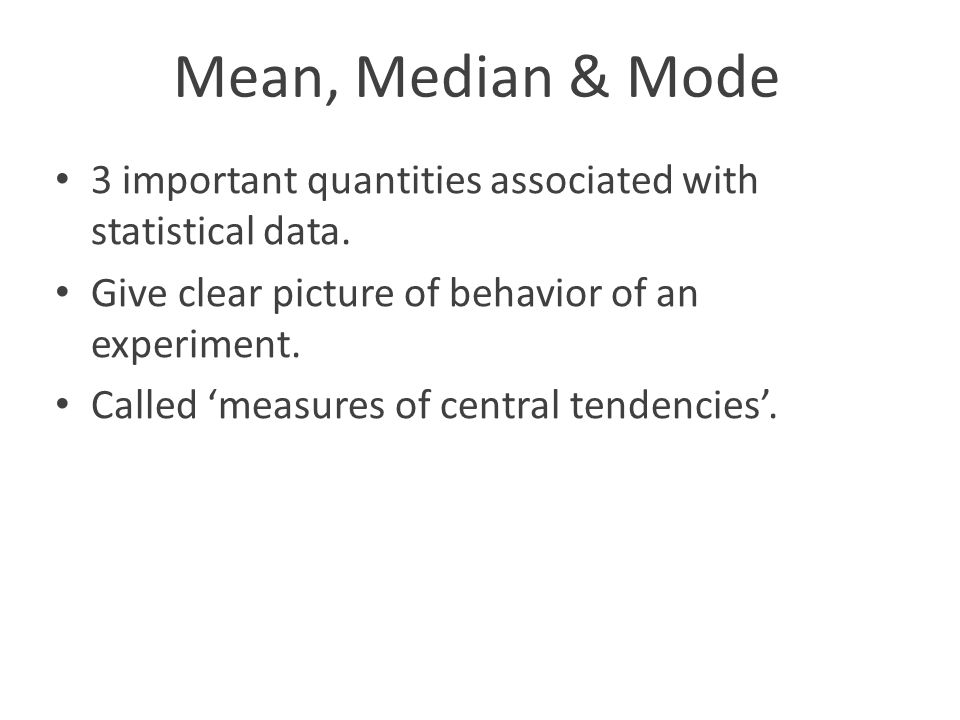 Mean, Median & Mode

• 3 important quantities associated with statistical data.
• Give clear picture of behavior of an experiment.
• Called ‘measures of central tendencies’.